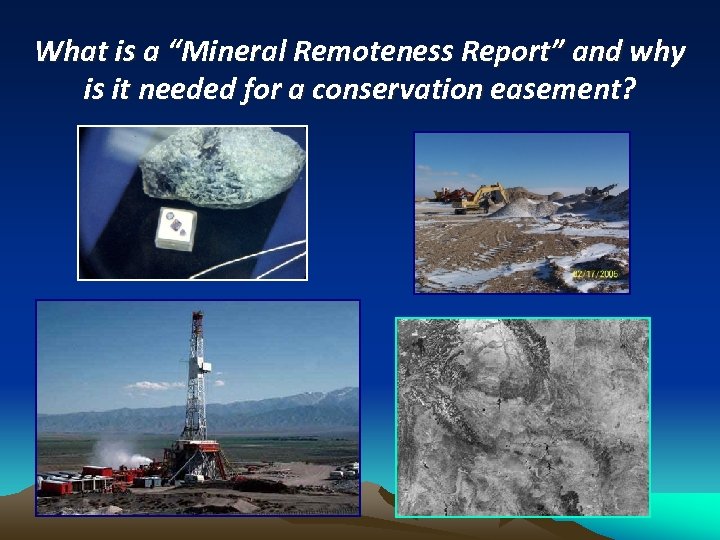 What is a "Mineral Remoteness Report" and why is it needed for a conservation easement?

02/17/2005